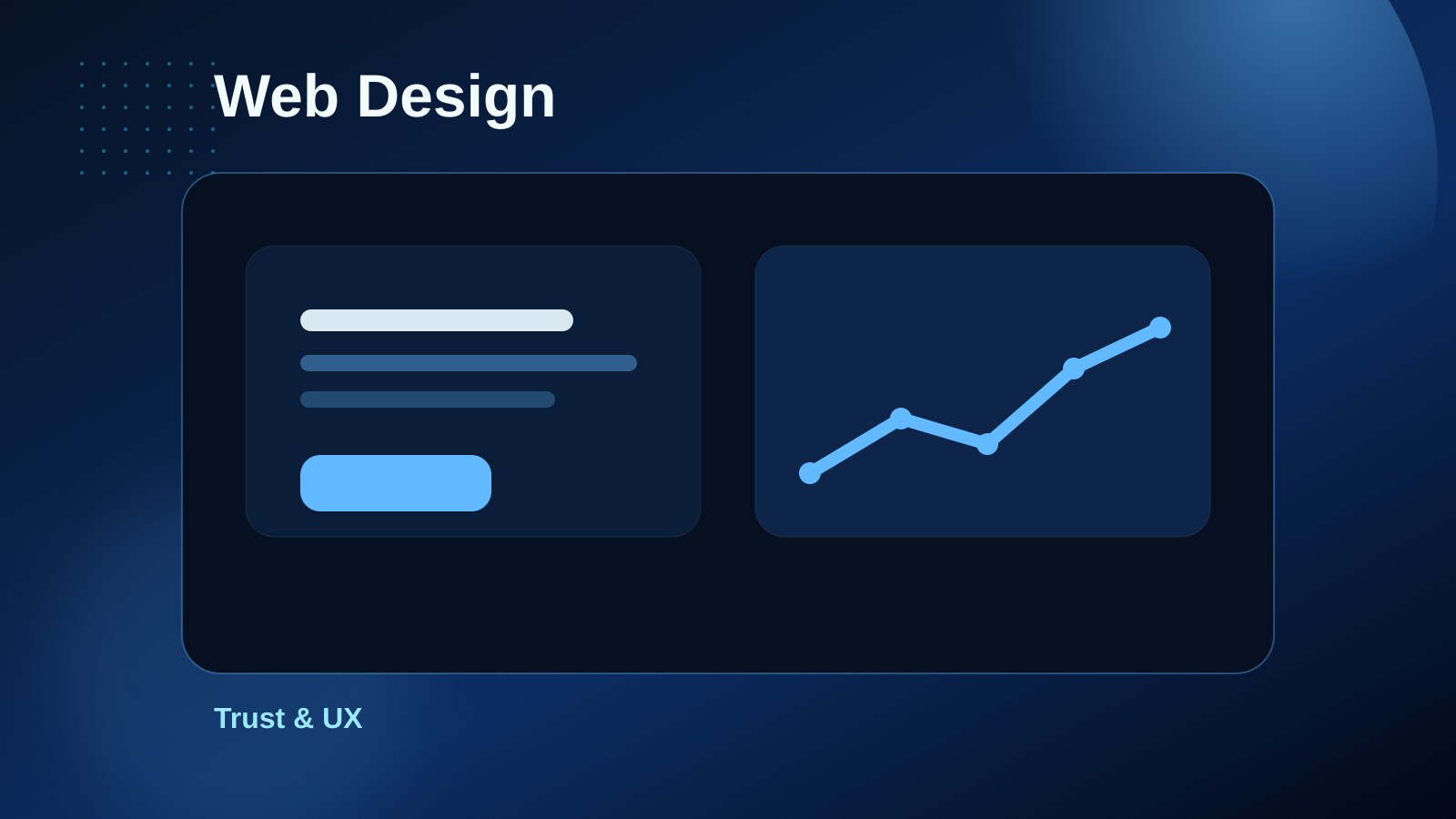 Web Design

Trust & UX